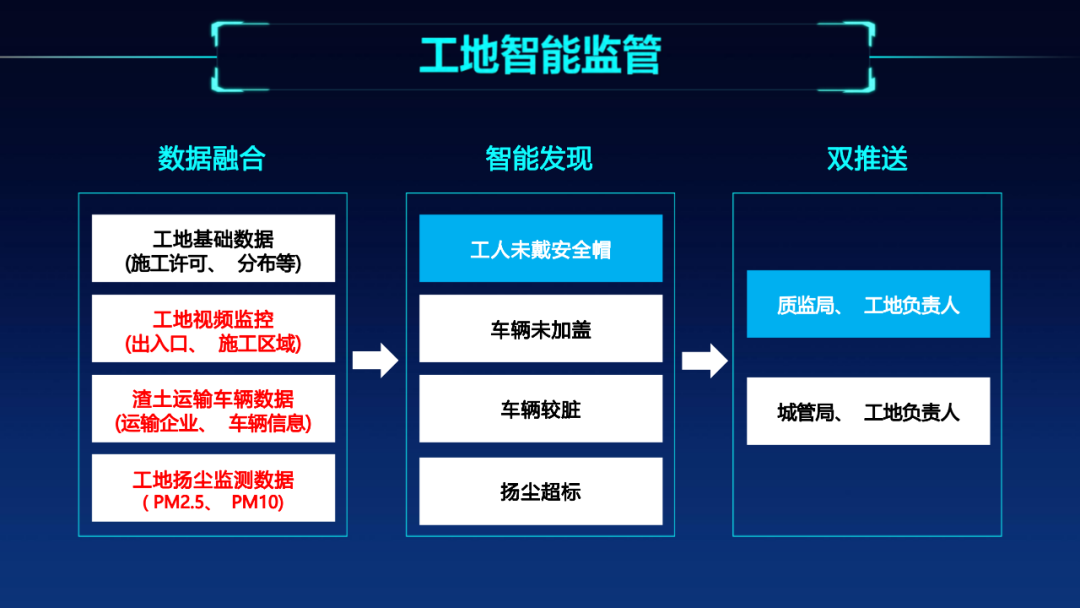 工地智能监管

数据融合

工地基础数据
(施工许可、 分布等)

工地视频监控
(出入口、 施工区域)

渣土运输车辆数据
(运输企业、 车辆信息)

工地扬尘监测数据
( PM2.5、 PM10)

智能发现

工人未戴安全帽

车辆未加盖

车辆较脏

扬尘超标

双推送

质监局、 工地负责人

城管局、 工地负责人